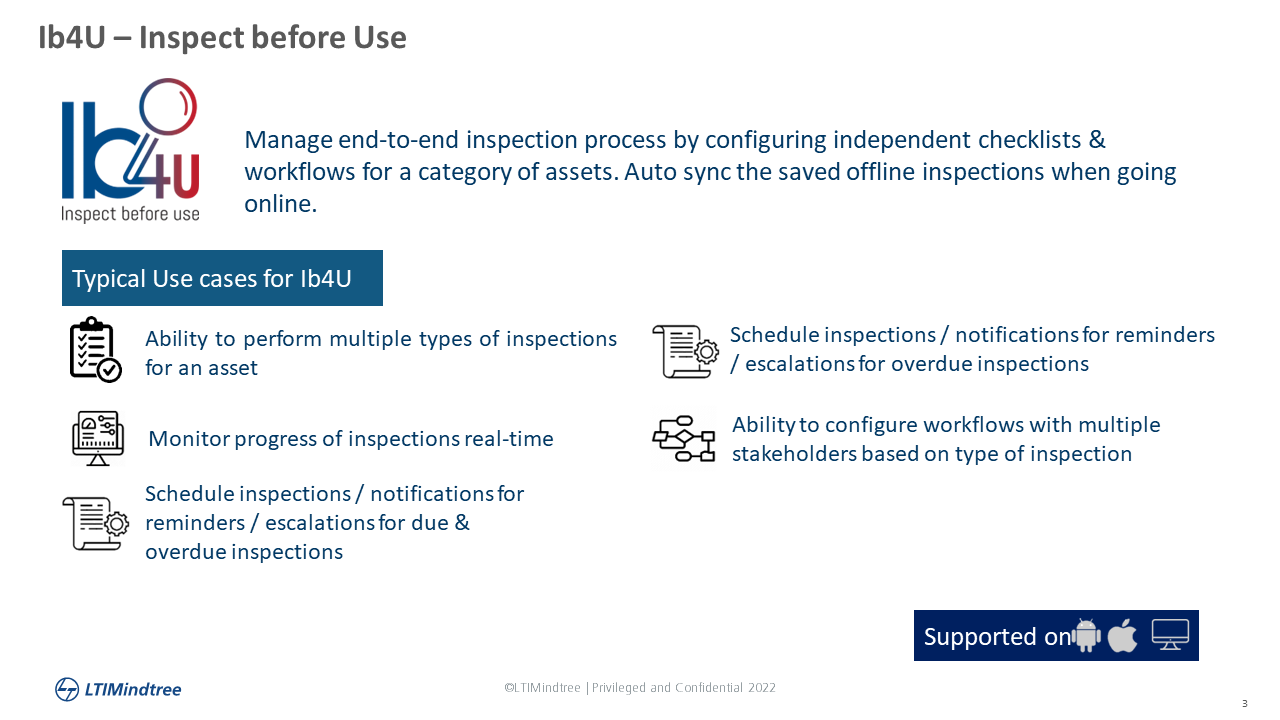 Ib4U – Inspect before Use

Ib4U
Inspect before use

Manage end-to-end inspection process by configuring independent checklists & workflows for a category of assets. Auto sync the saved offline inspections when going online.

Typical Use cases for Ib4U

Ability to perform multiple types of inspections for an asset

Monitor progress of inspections real-time

Schedule inspections / notifications for reminders / escalations for due & overdue inspections

Schedule inspections / notifications for reminders / escalations for overdue inspections

Ability to configure workflows with multiple stakeholders based on type of inspection

Supported on

LTIMindtree

©LTIMindtree | Privileged and Confidential 2022

3